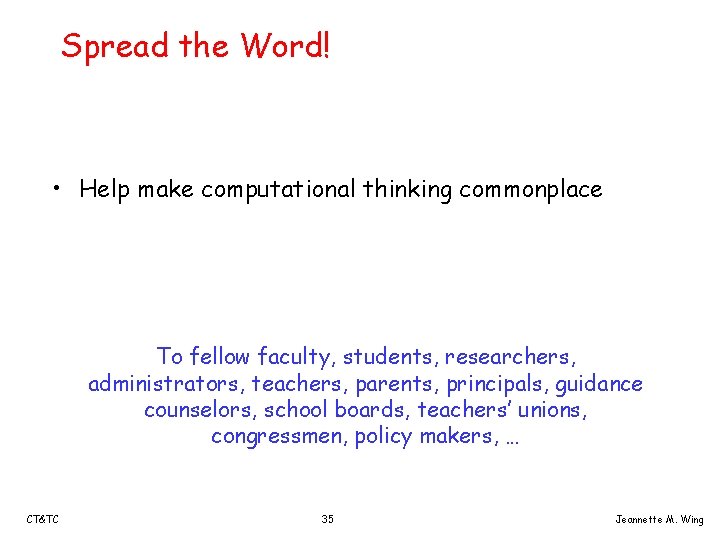 Spread the Word!

• Help make computational thinking commonplace

To fellow faculty, students, researchers, administrators, teachers, parents, principals, guidance counselors, school boards, teachers' unions, congressmen, policy makers, …

CT&TC

35

Jeannette M. Wing